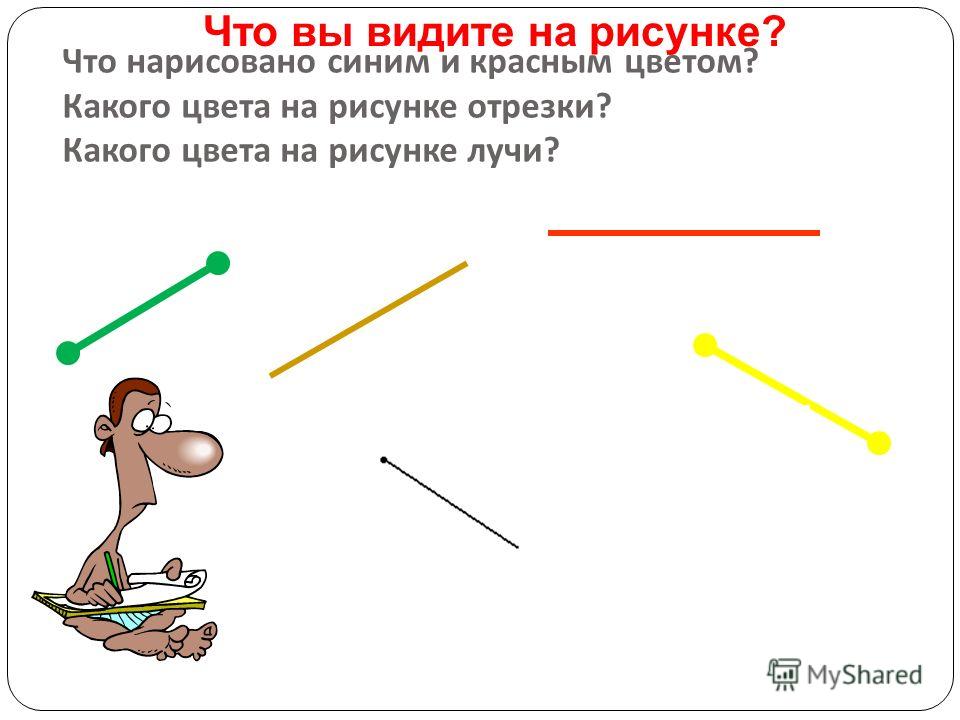 Что вы видите на рисунке?

Что нарисовано синим и красным цветом?
Какого цвета на рисунке отрезки?
Какого цвета на рисунке лучи?

MyShared